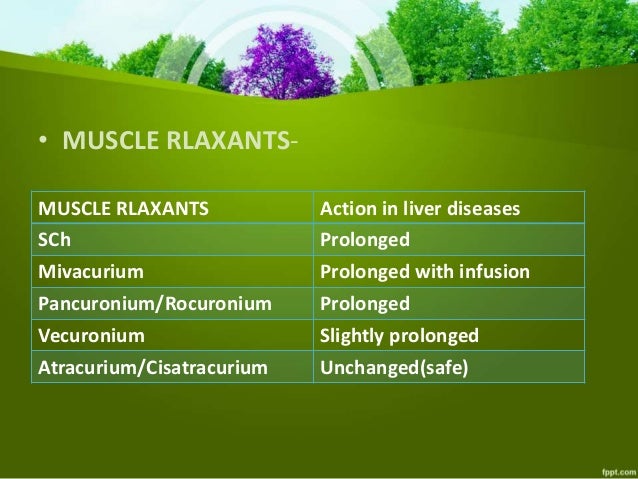 • MUSCLE RLAXANTS-

| MUSCLE RLAXANTS | Action in liver diseases |
|---|---|
| SCh | Prolonged |
| Mivacurium | Prolonged with infusion |
| Pancuronium/Rocuronium | Prolonged |
| Vecuronium | Slightly prolonged |
| Atracurium/Cisatracurium | Unchanged(safe) |

fppt.com